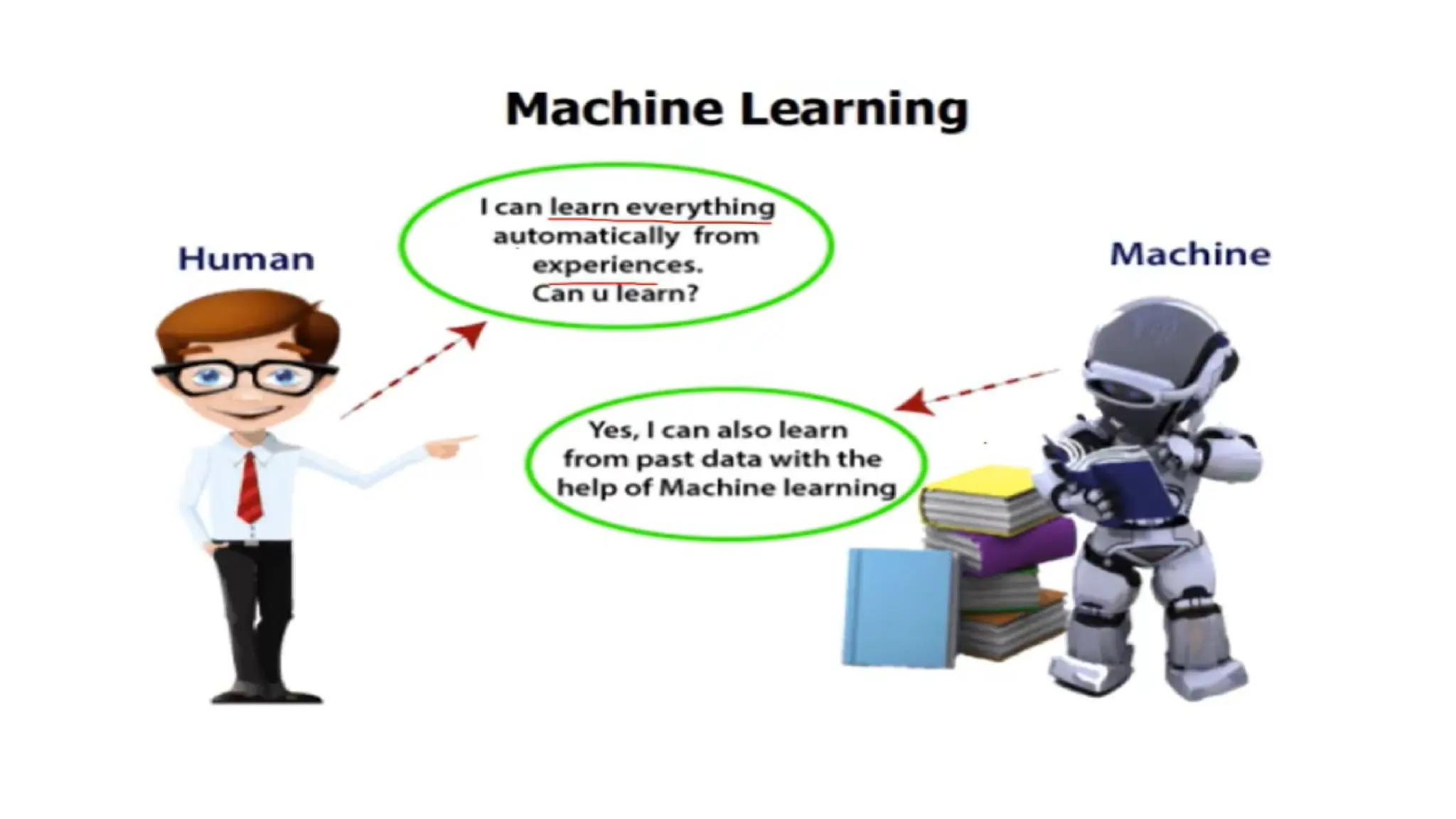 Machine Learning

Human

I can learn everything automatically from experiences.
Can u learn?

Machine

Yes, I can also learn from past data with the help of Machine learning